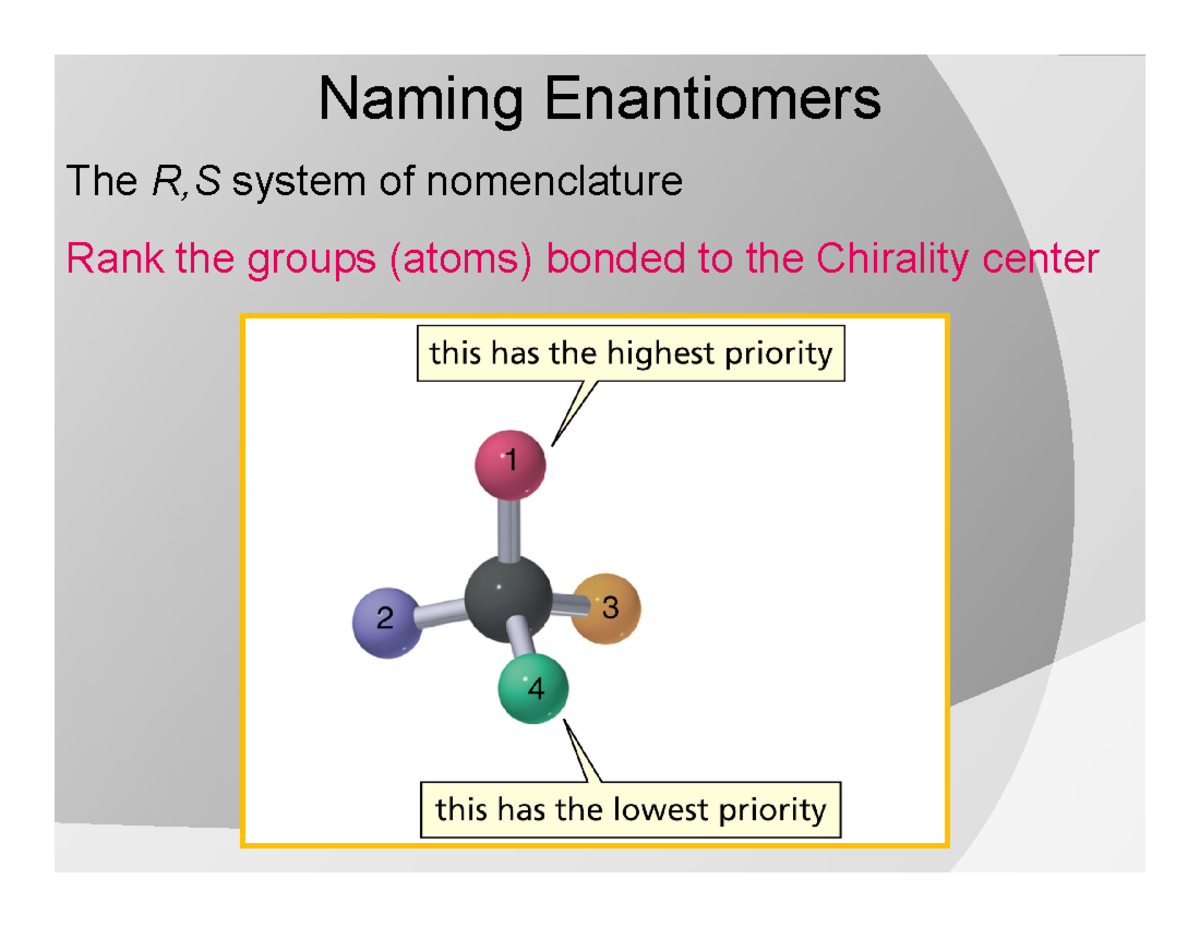 Naming Enantiomers

The R,S system of nomenclature

Rank the groups (atoms) bonded to the Chirality center

this has the highest priority

1

2

3

4

this has the lowest priority